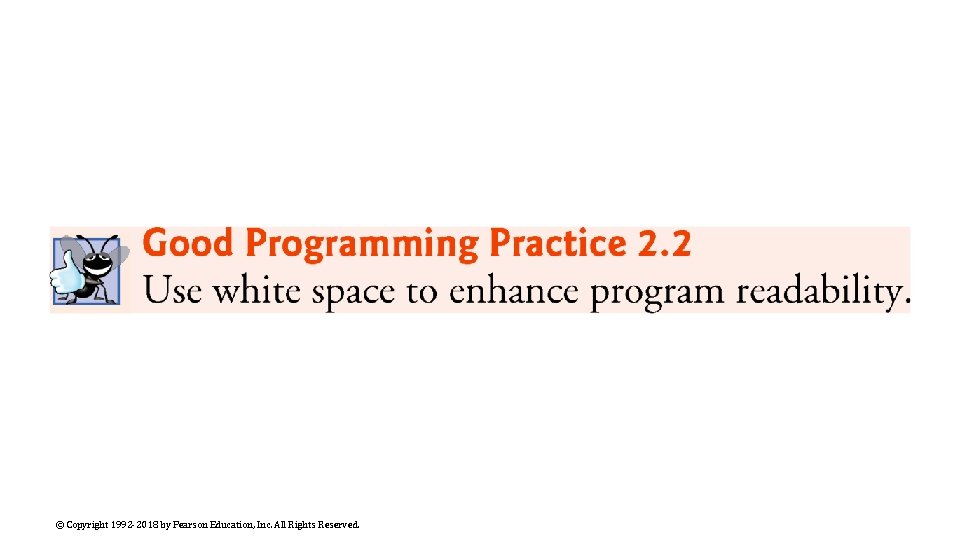 Good Programming Practice 2.2
Use white space to enhance program readability.

© Copyright 1992-2018 by Pearson Education, Inc. All Rights Reserved.